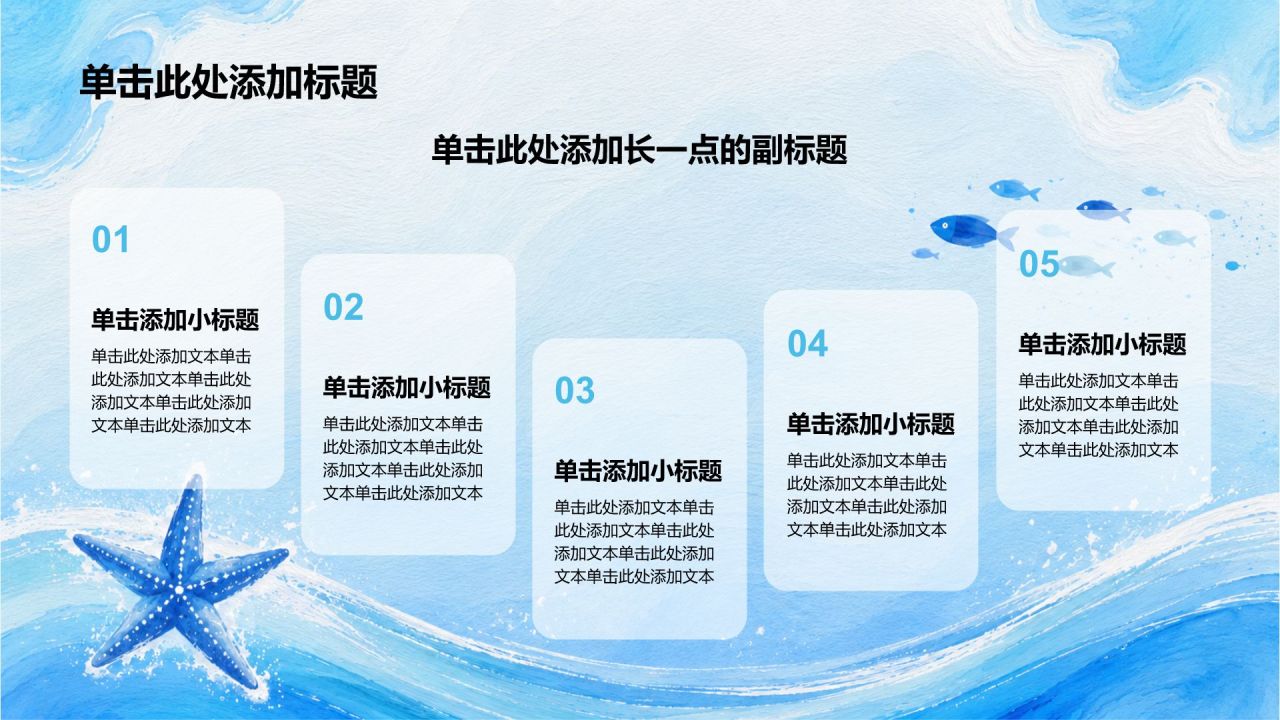 单击此处添加标题

单击此处添加长一点的副标题

01

单击添加小标题

单击此处添加文本单击此处添加文本单击此处添加文本单击此处添加文本单击此处添加文本

02

单击添加小标题

单击此处添加文本单击此处添加文本单击此处添加文本单击此处添加文本单击此处添加文本

03

单击添加小标题

单击此处添加文本单击此处添加文本单击此处添加文本单击此处添加文本单击此处添加文本

04

单击添加小标题

单击此处添加文本单击此处添加文本单击此处添加文本单击此处添加文本单击此处添加文本

05

单击添加小标题

单击此处添加文本单击此处添加文本单击此处添加文本单击此处添加文本单击此处添加文本